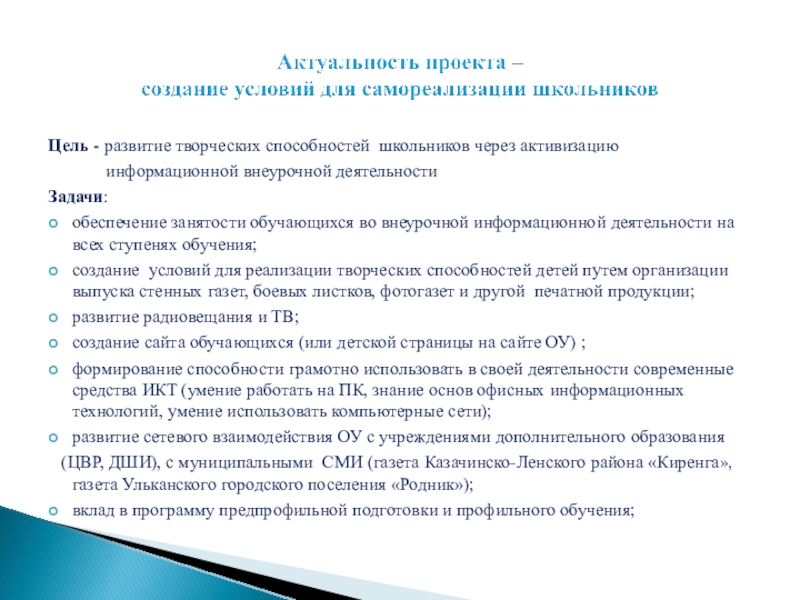 Актуальность проекта –
создание условий для самореализации школьников

Цель - развитие творческих способностей школьников через активизацию информационной внеурочной деятельности

Задачи:

обеспечение занятости обучающихся во внеурочной информационной деятельности на всех ступенях обучения;

создание условий для реализации творческих способностей детей путем организации выпуска стенных газет, боевых листков, фотогазет и другой печатной продукции;

развитие радиовещания и ТВ;

создание сайта обучающихся (или детской страницы на сайте ОУ) ;

формирование способности грамотно использовать в своей деятельности современные средства ИКТ (умение работать на ПК, знание основ офисных информационных технологий, умение использовать компьютерные сети);

развитие сетевого взаимодействия ОУ с учреждениями дополнительного образования (ЦВР, ДШИ), с муниципальными СМИ (газета Казачинско-Ленского района «Киренга», газета Ульканского городского поселения «Родник»);

вклад в программу предпрофильной подготовки и профильного обучения;